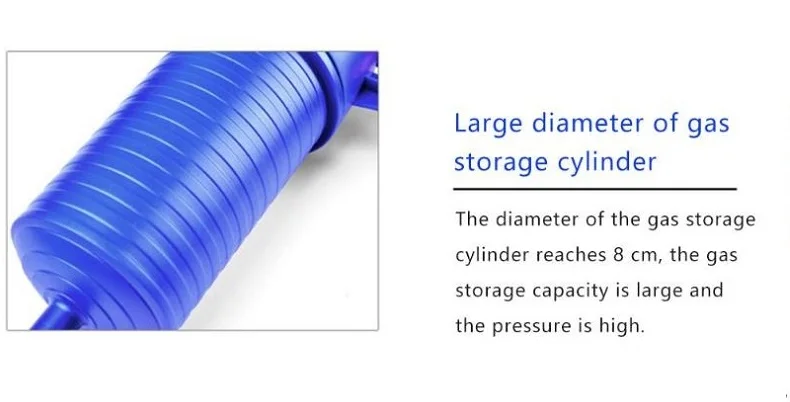 Large diameter of gas storage cylinder

The diameter of the gas storage cylinder reaches 8 cm, the gas storage capacity is large and the pressure is high.